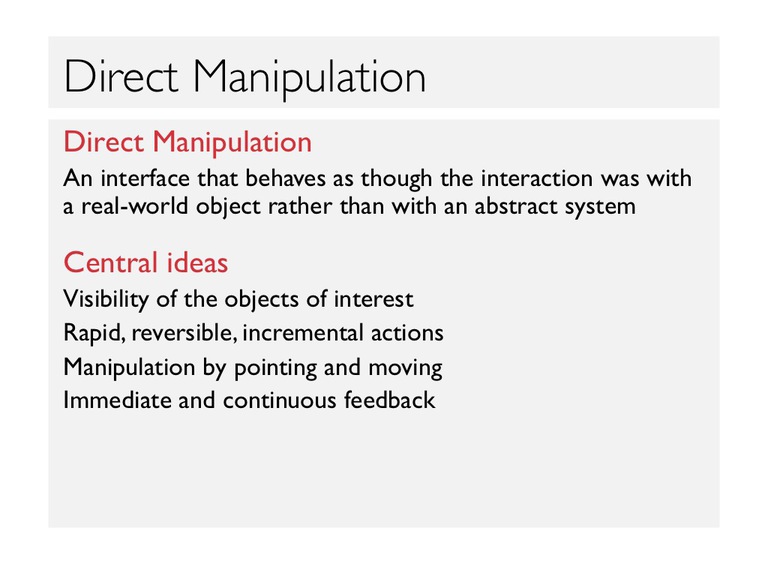 Direct Manipulation

Direct Manipulation

An interface that behaves as though the interaction was with a real-world object rather than with an abstract system

Central ideas

Visibility of the objects of interest

Rapid, reversible, incremental actions

Manipulation by pointing and moving

Immediate and continuous feedback